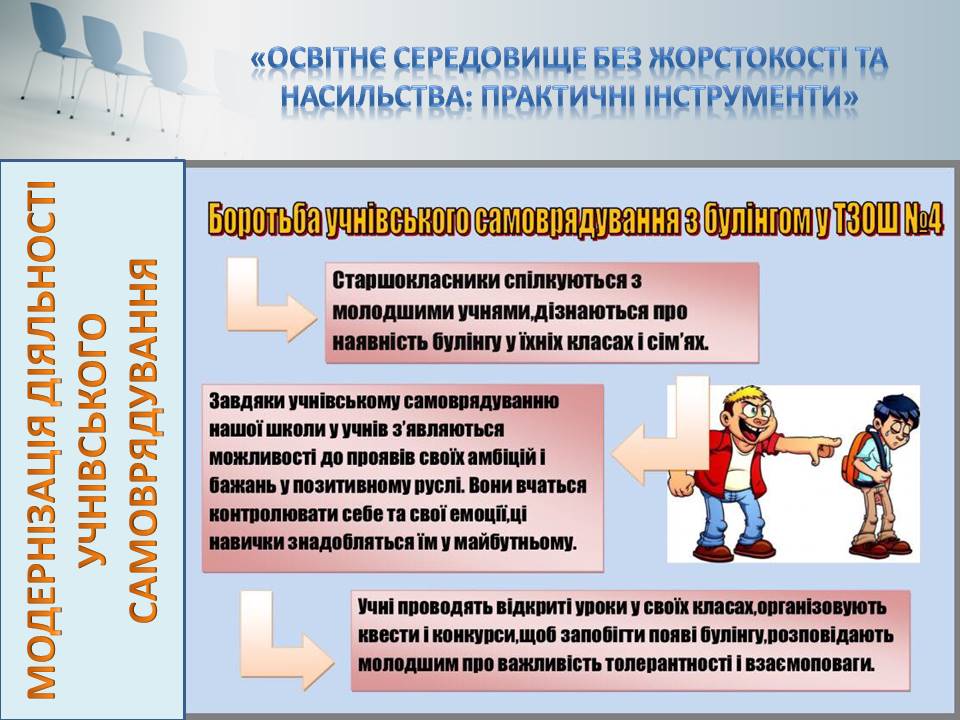 «ОСВІТНЄ СЕРЕДОВИЩЕ БЕЗ ЖОРСТОКОСТІ ТА НАСИЛЬСТВА: ПРАКТИЧНІ ІНСТРУМЕНТИ»

МОДЕРНІЗАЦІЯ ДІЯЛЬНОСТІ УЧНІВСЬКОГО САМОВРЯДУВАННЯ

Боротьба учнівського самоврядування з булінгом у ТЗОШ №4

Старшокласники спілкуються з молодшими учнями,дізнаються про наявність булінгу у їхніх класах і сім'ях.

Завдяки учнівському самоврядуванню нашої школи у учнів з'являються можливості до проявів своїх амбіцій і бажань у позитивному руслі. Вони вчаться контролювати себе та свої емоції,ці навички знадобляться їм у майбутньому.

Учні проводять відкриті уроки у своїх класах,організовують квести і конкурси,щоб запобігти появі булінгу,розповідають молодшим про важливість толерантності і взаємоповаги.